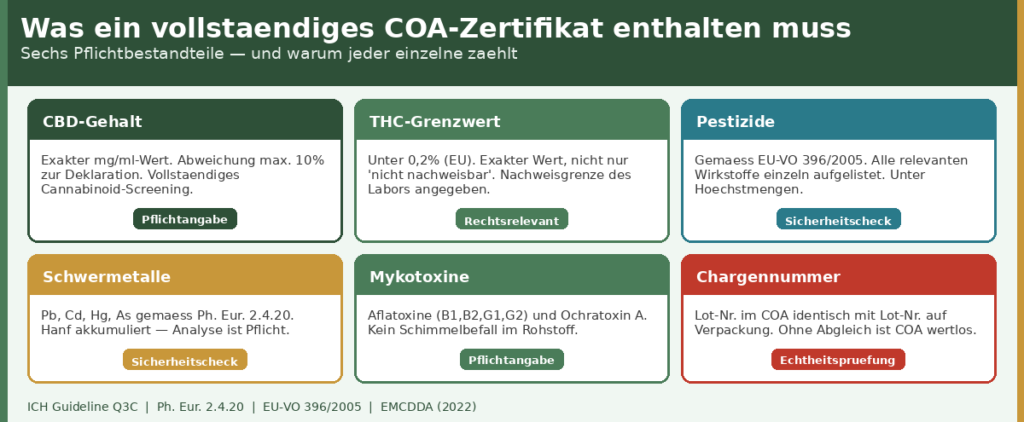 Was ein vollstaendiges COA-Zertifikat enthalten muss
Sechs Pflichtbestandteile — und warum jeder einzelne zaehlt

CBD-Gehalt
Exakter mg/ml-Wert. Abweichung max. 10% zur Deklaration. Vollstaendiges Cannabinoid-Screening.
Pflichtangabe

THC-Grenzwert
Unter 0,2% (EU). Exakter Wert, nicht nur 'nicht nachweisbar'. Nachweisgrenze des Labors angegeben.
Rechtsrelevant

Pestizide
Gemaess EU-VO 396/2005. Alle relevanten Wirkstoffe einzeln aufgelistet. Unter Hoechstmengen.
Sicherheitscheck

Schwermetalle
Pb, Cd, Hg, As gemaess Ph. Eur. 2.4.20. Hanf akkumuliert — Analyse ist Pflicht.
Sicherheitscheck

Mykotoxine
Aflatoxine (B1,B2,G1,G2) und Ochratoxin A. Kein Schimmelbefall im Rohstoff.
Pflichtangabe

Chargennummer
Lot-Nr. im COA identisch mit Lot-Nr. auf Verpackung. Ohne Abgleich ist COA wertlos.
Echtheitspruefung

ICH Guideline Q3C | Ph. Eur. 2.4.20 | EU-VO 396/2005 | EMCDDA (2022)